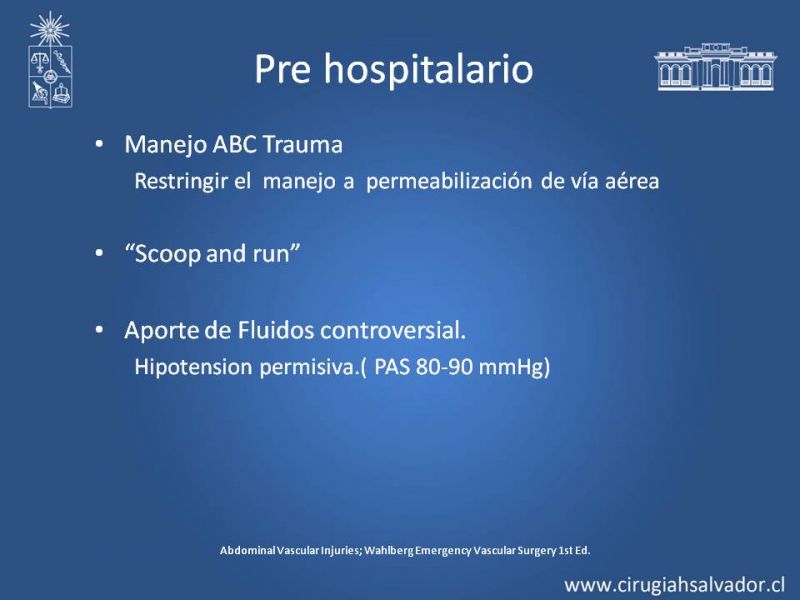 Pre hospitalario

• Manejo ABC Trauma
Restringir el manejo a permeabilización de vía aérea

• “Scoop and run”

• Aporte de Fluidos controversial.
Hipotension permisiva.( PAS 80-90 mmHg)

Abdominal Vascular Injuries; Wahlberg Emergency Vascular Surgery 1st Ed.

www.cirugiahsalvador.cl